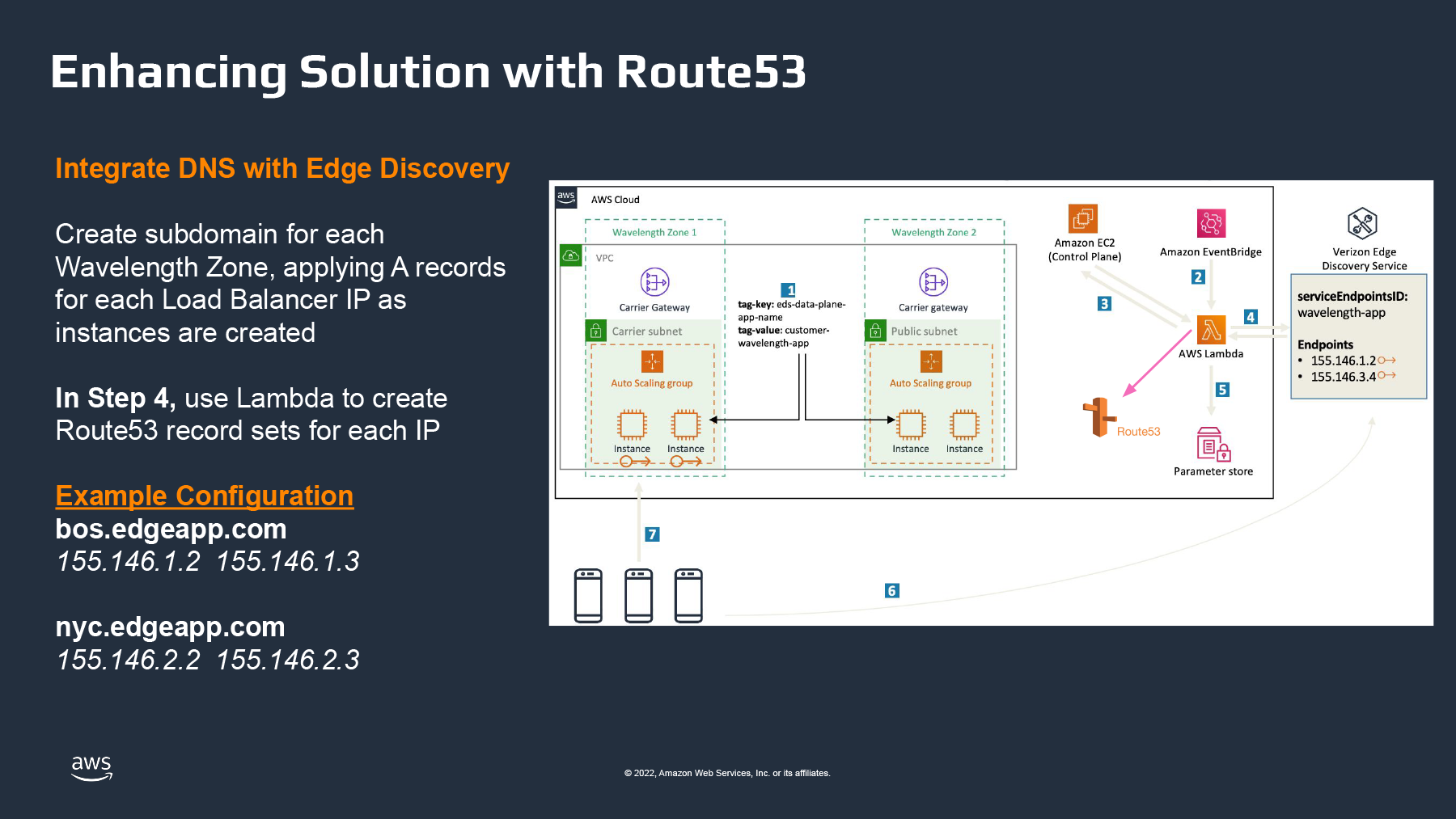 Enhancing Solution with Route53

Integrate DNS with Edge Discovery

Create subdomain for each Wavelength Zone, applying A records for each Load Balancer IP as instances are created

In Step 4, use Lambda to create Route53 record sets for each IP

Example Configuration
bos.edgeapp.com
155.146.1.2 155.146.1.3

nyc.edgeapp.com
155.146.2.2 155.146.2.3

aws AWS Cloud

Wavelength Zone 1
VPC
Carrier Gateway
Carrier subnet
Auto Scaling group
Instance Instance

1
tag-key: eds-data-plane-app-name
tag-value: customer-wavelength-app

Wavelength Zone 2
Carrier gateway
Public subnet
Auto Scaling group
Instance Instance

Amazon EC2 (Control Plane)
Amazon EventBridge
2
3
4
AWS Lambda
5
Route53
Parameter store

Verizon Edge Discovery Service
serviceEndpointsID: wavelength-app
Endpoints
• 155.146.1.2
• 155.146.3.4

7
6

aws

© 2022, Amazon Web Services, Inc. or its affiliates.